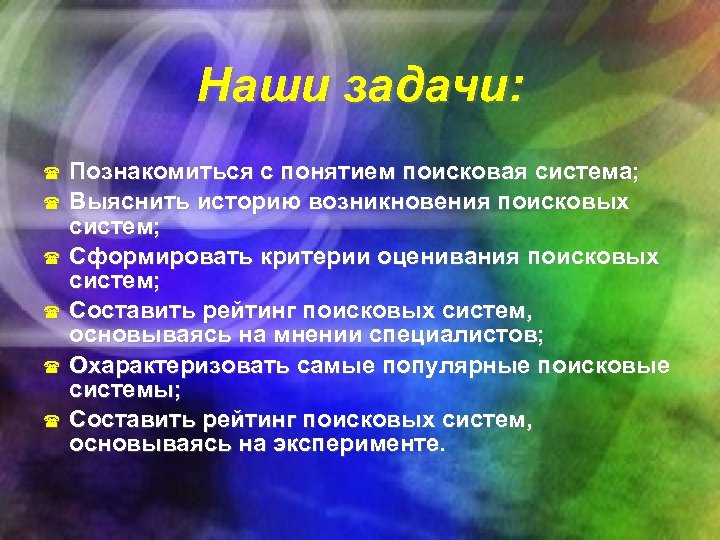 Наши задачи:

Познакомиться с понятием поисковая система;
Выяснить историю возникновения поисковых систем;
Сформировать критерии оценивания поисковых систем;
Составить рейтинг поисковых систем, основываясь на мнении специалистов;
Охарактеризовать самые популярные поисковые системы;
Составить рейтинг поисковых систем, основываясь на эксперименте.